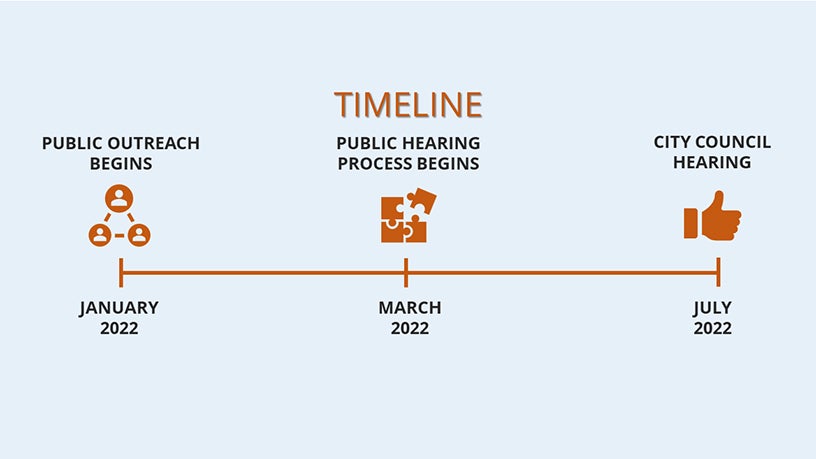 TIMELINE

PUBLIC OUTREACH BEGINS

PUBLIC HEARING PROCESS BEGINS

CITY COUNCIL HEARING

JANUARY 2022

MARCH 2022

JULY 2022